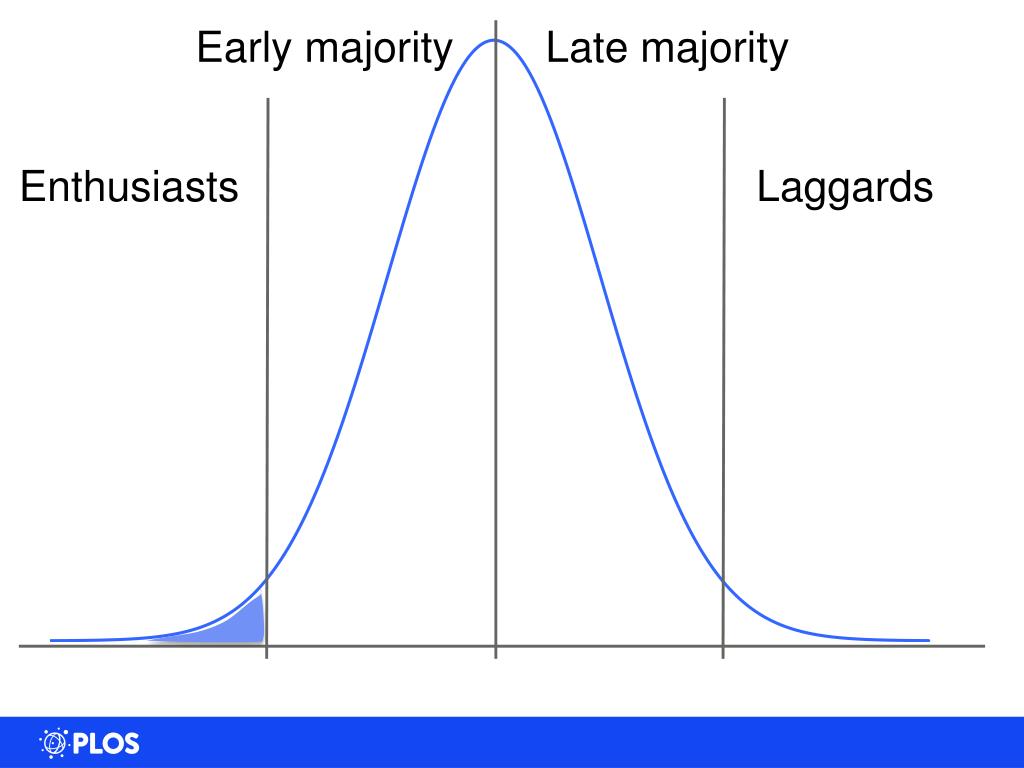 Early majority

Late majority

Enthusiasts

Laggards

PLOS